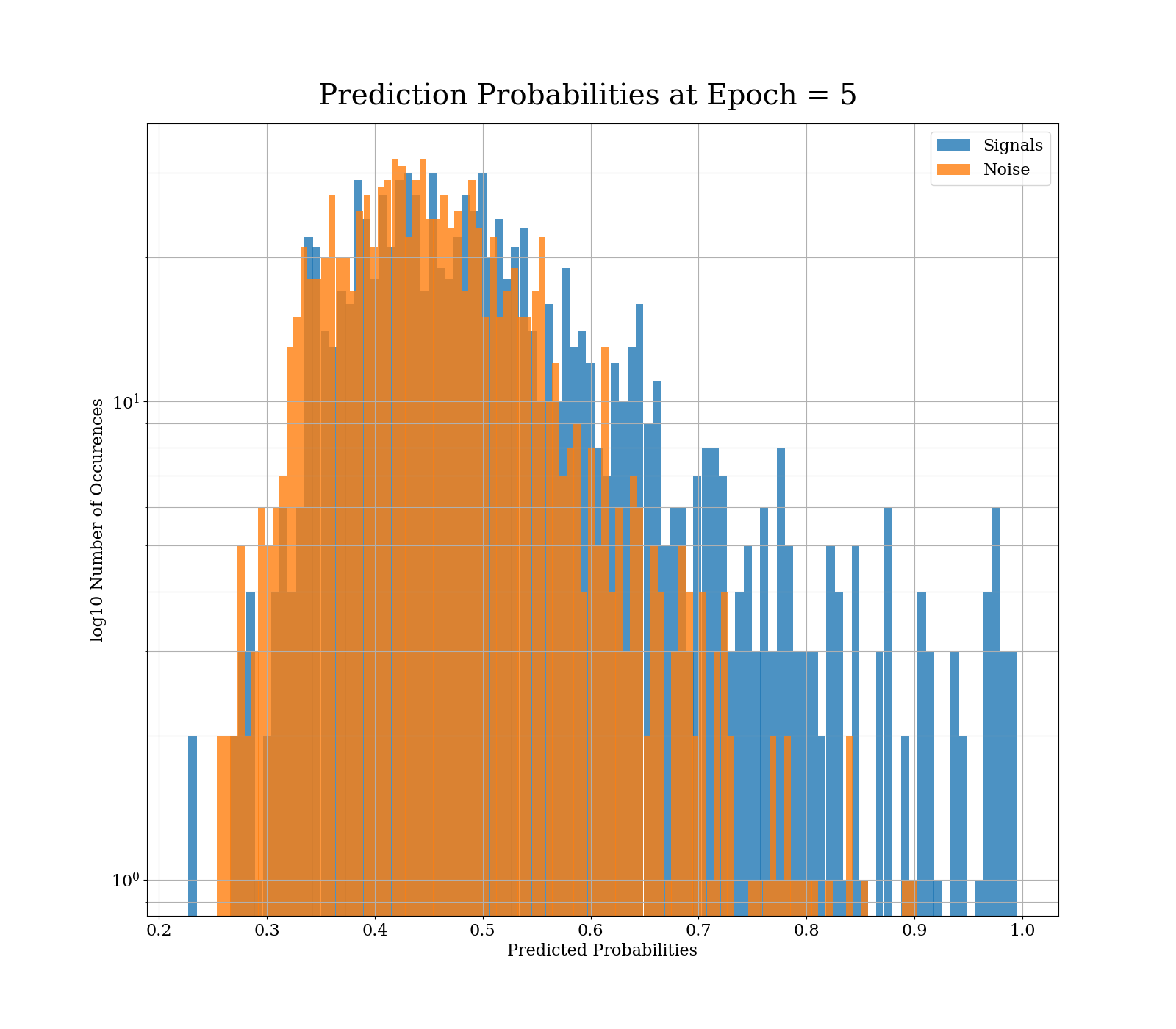 Prediction Probabilities at Epoch = 5

Signals
Noise

log10 Number of Occurences

$10^1$

$10^0$

0.2
0.3
0.4
0.5
0.6
0.7
0.8
0.9
1.0

Predicted Probabilities